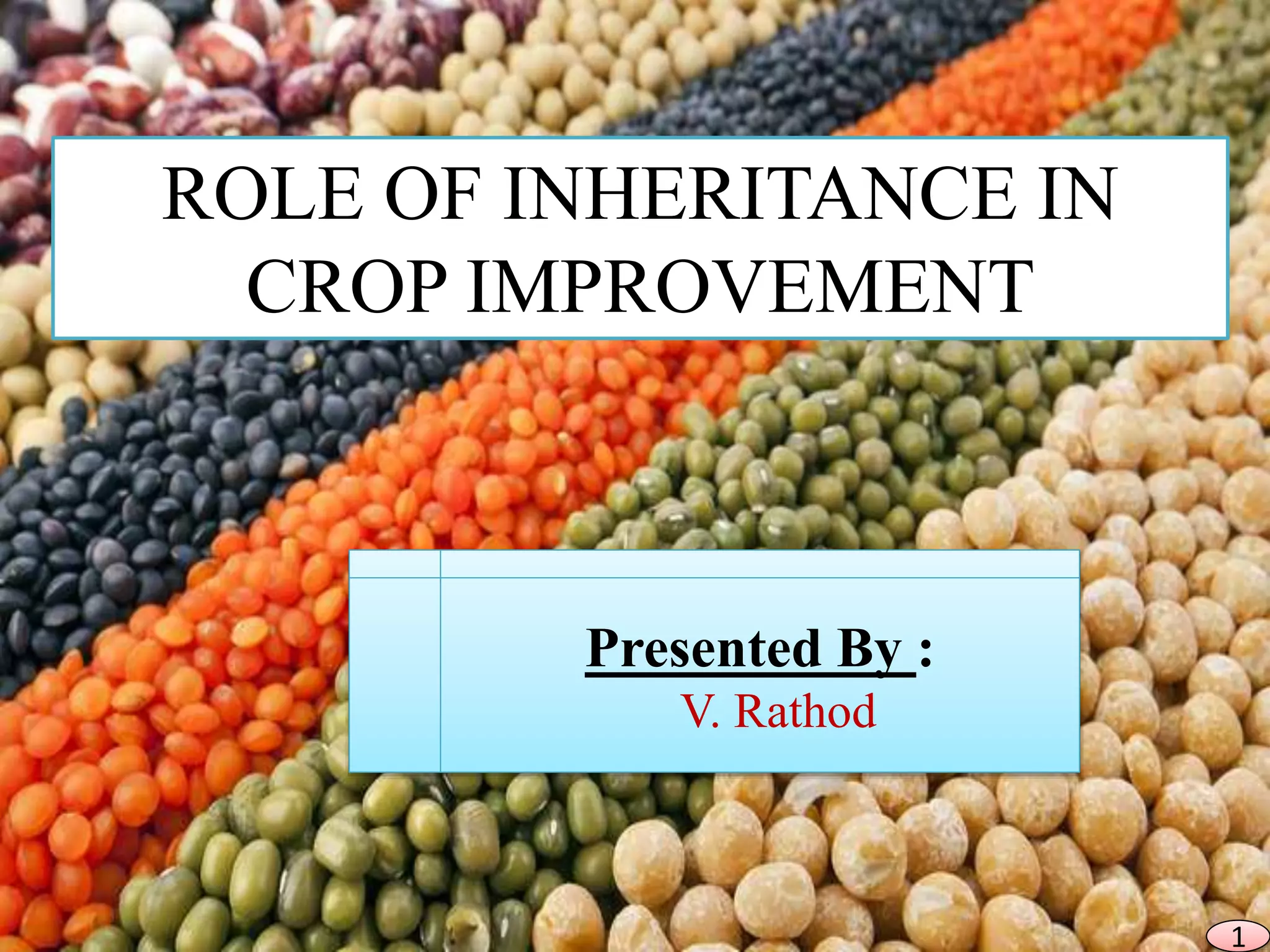 ROLE OF INHERITANCE IN CROP IMPROVEMENT

Presented By :
V. Rathod

1